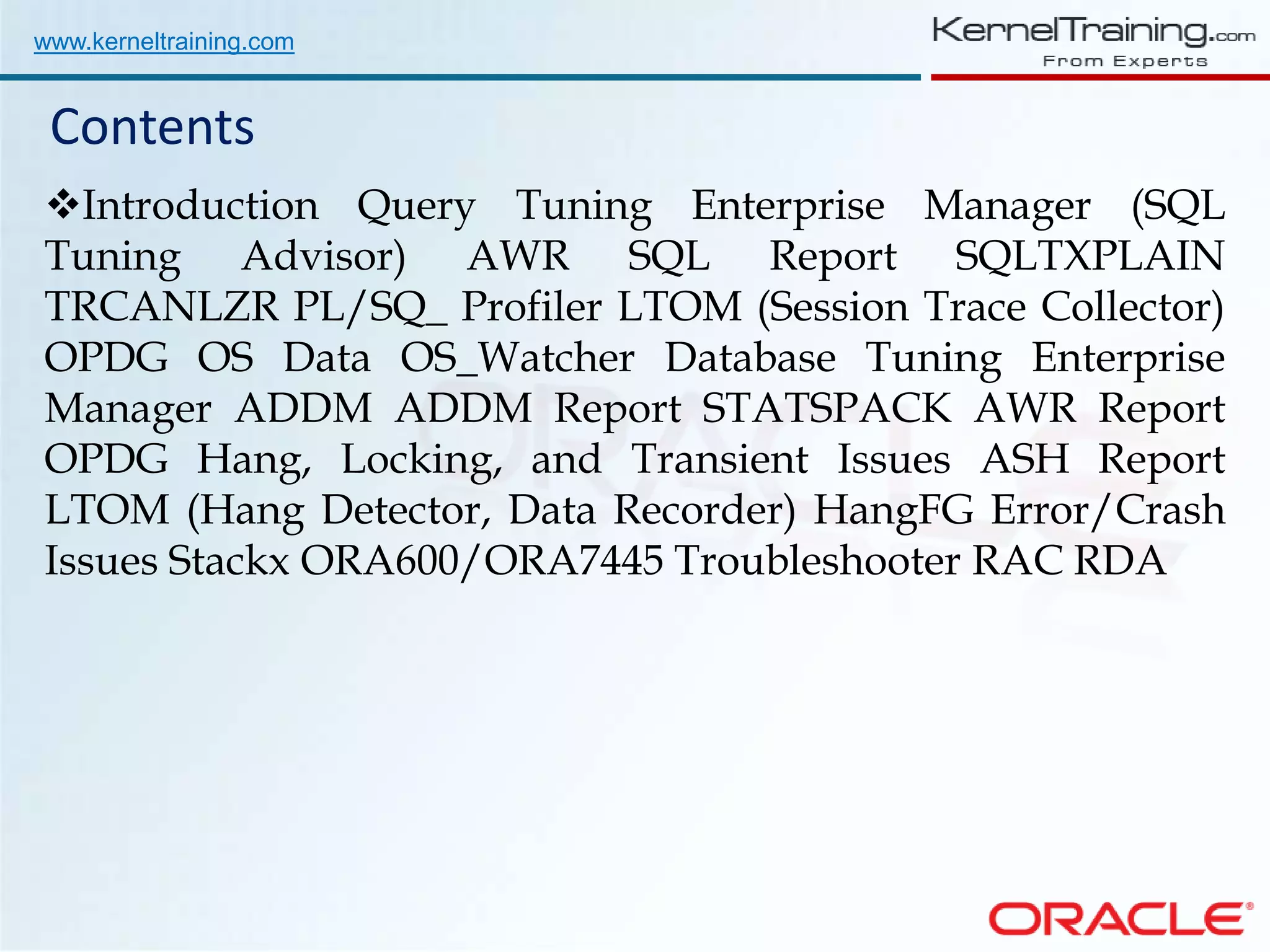 www.kerneltraining.com

KernelTraining.com
From Experts

Contents

❖Introduction Query Tuning Enterprise Manager (SQL Tuning Advisor) AWR SQL Report SQLTXPLAIN TRCANLZR PL/SQ_ Profiler LTOM (Session Trace Collector) OPDG OS Data OS_Watcher Database Tuning Enterprise Manager ADDM ADDM Report STATSPACK AWR Report OPDG Hang, Locking, and Transient Issues ASH Report LTOM (Hang Detector, Data Recorder) HangFG Error/Crash Issues Stackx ORA600/ORA7445 Troubleshooter RAC RDA

ORACLE